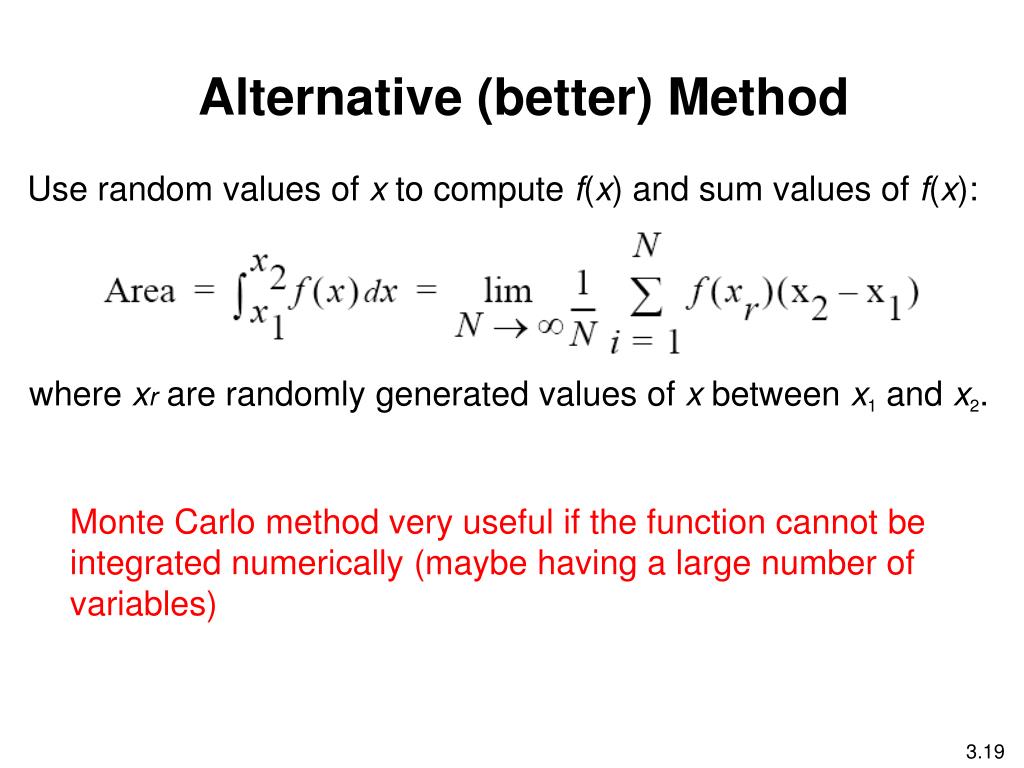 Alternative (better) Method

Use random values of $x$ to compute $f(x)$ and sum values of $f(x)$:

$\text{Area} = \int_{x_1}^{x_2} f(x)\,dx = \lim_{N \to \infty} \frac{1}{N} \sum_{i=1}^{N} f(x_r)(x_2 - x_1)$

where $x_r$ are randomly generated values of $x$ between $x_1$ and $x_2$.

Monte Carlo method very useful if the function cannot be integrated numerically (maybe having a large number of variables)

3.19